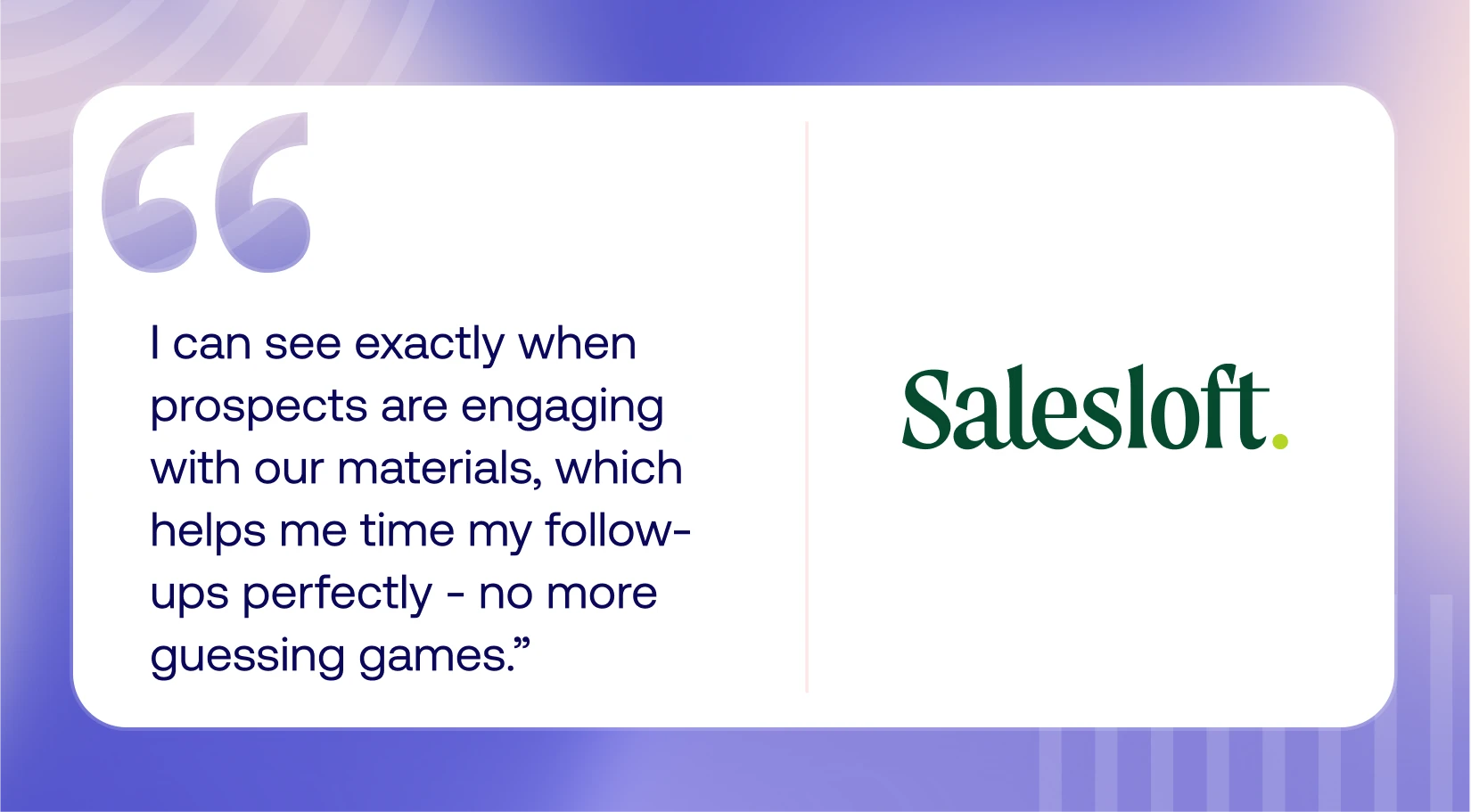 “

I can see exactly when prospects are engaging with our materials, which helps me time my follow-ups perfectly - no more guessing games.”

Salesloft.